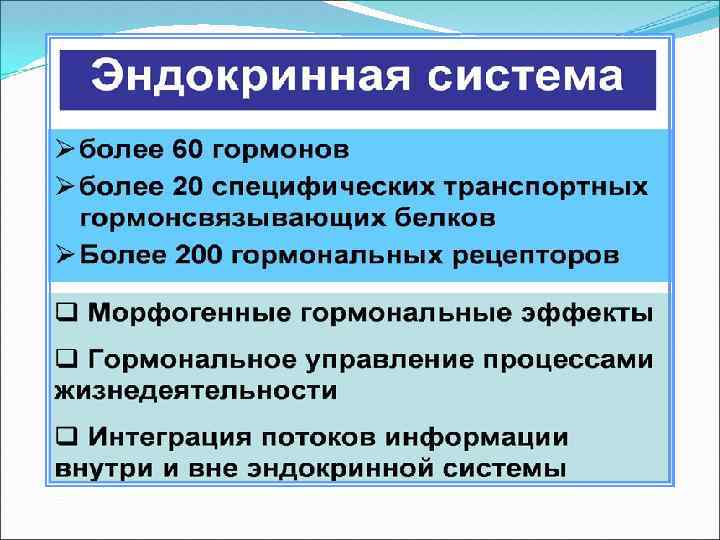 Эндокринная система

➢ более 60 гормонов

➢ более 20 специфических транспортных гормонсвязывающих белков

➢ Более 200 гормональных рецепторов

❑ Морфогенные гормональные эффекты

❑ Гормональное управление процессами жизнедеятельности

❑ Интеграция потоков информации внутри и вне эндокринной системы